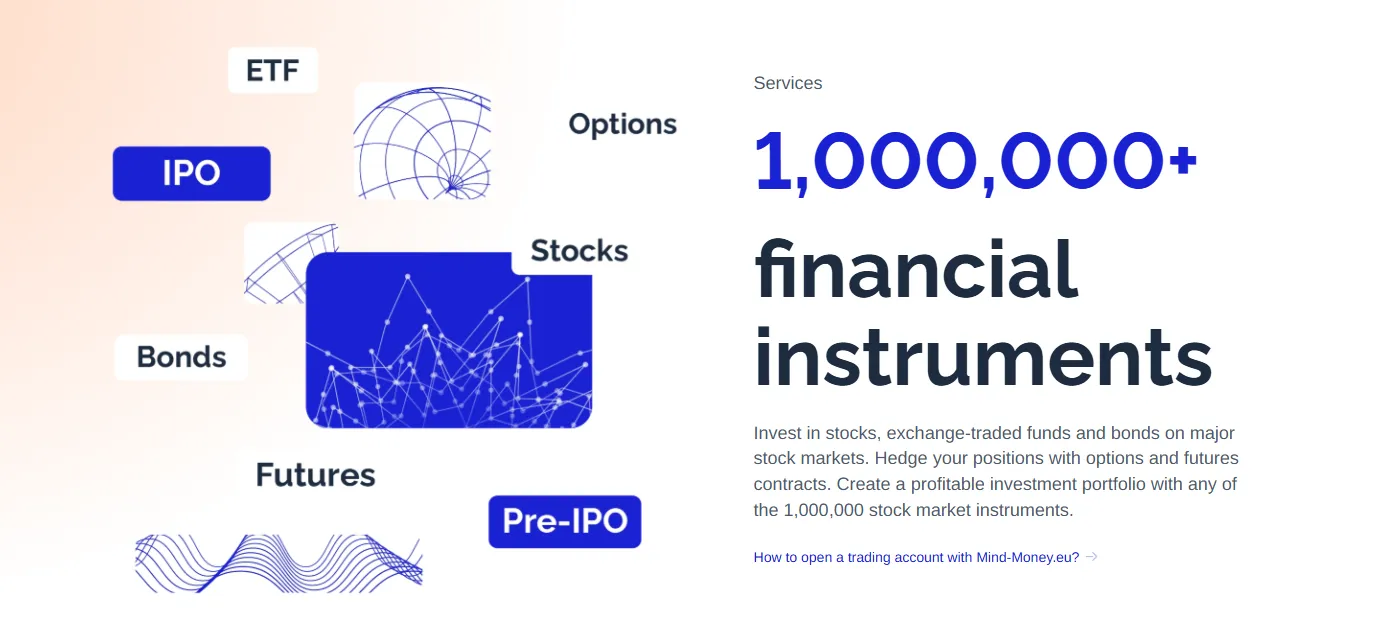 ETF

Options

IPO

Stocks

Bonds

Futures

Pre-IPO

Services

1,000,000+

financial instruments

Invest in stocks, exchange-traded funds and bonds on major stock markets. Hedge your positions with options and futures contracts. Create a profitable investment portfolio with any of the 1,000,000 stock market instruments.

How to open a trading account with Mind-Money.eu? →